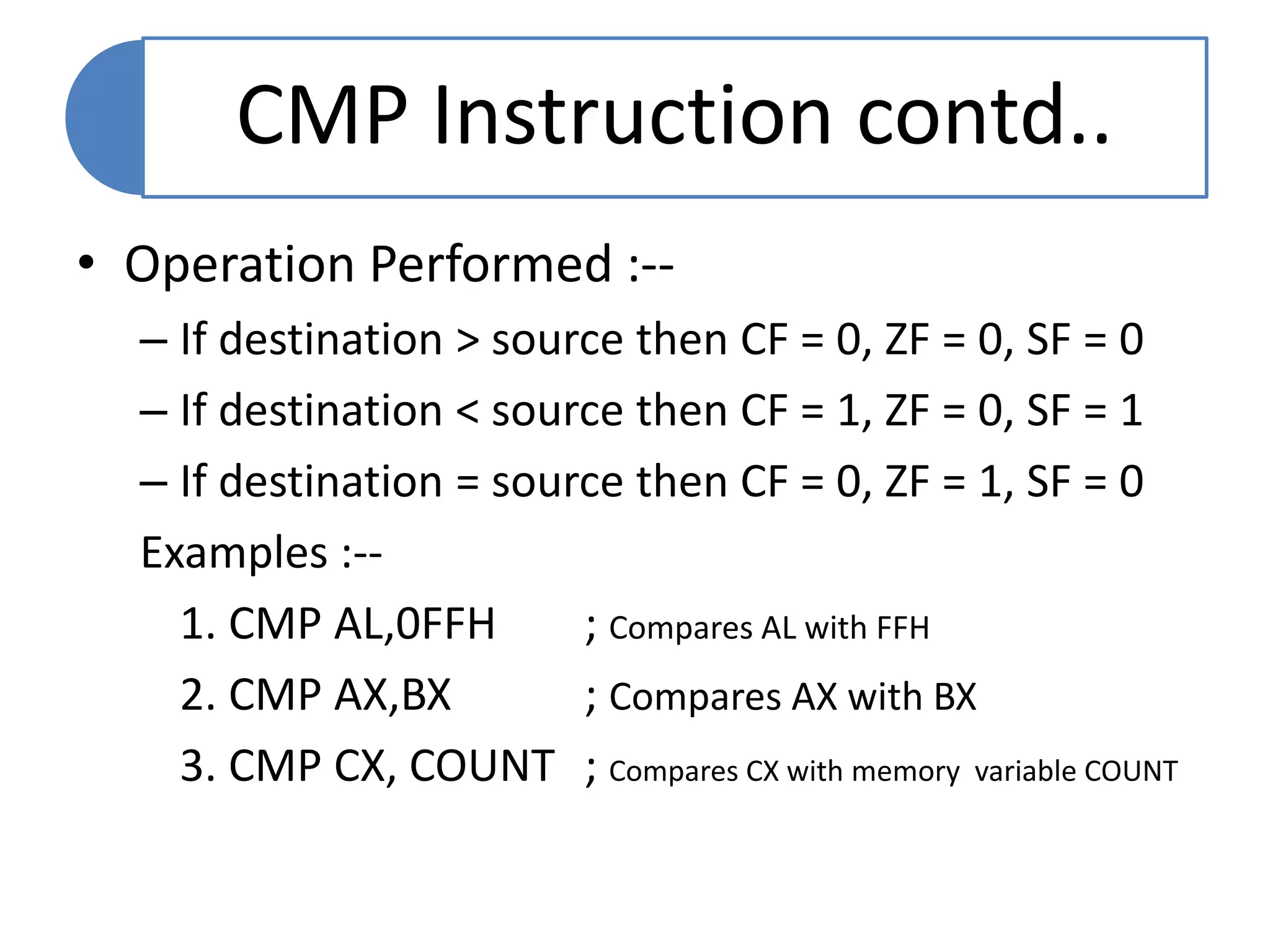 CMP Instruction contd..

• Operation Performed :--

– If destination > source then CF = 0, ZF = 0, SF = 0

– If destination < source then CF = 1, ZF = 0, SF = 1

– If destination = source then CF = 0, ZF = 1, SF = 0

Examples :--

1. CMP AL,0FFH ; Compares AL with FFH

2. CMP AX,BX ; Compares AX with BX

3. CMP CX, COUNT ; Compares CX with memory variable COUNT